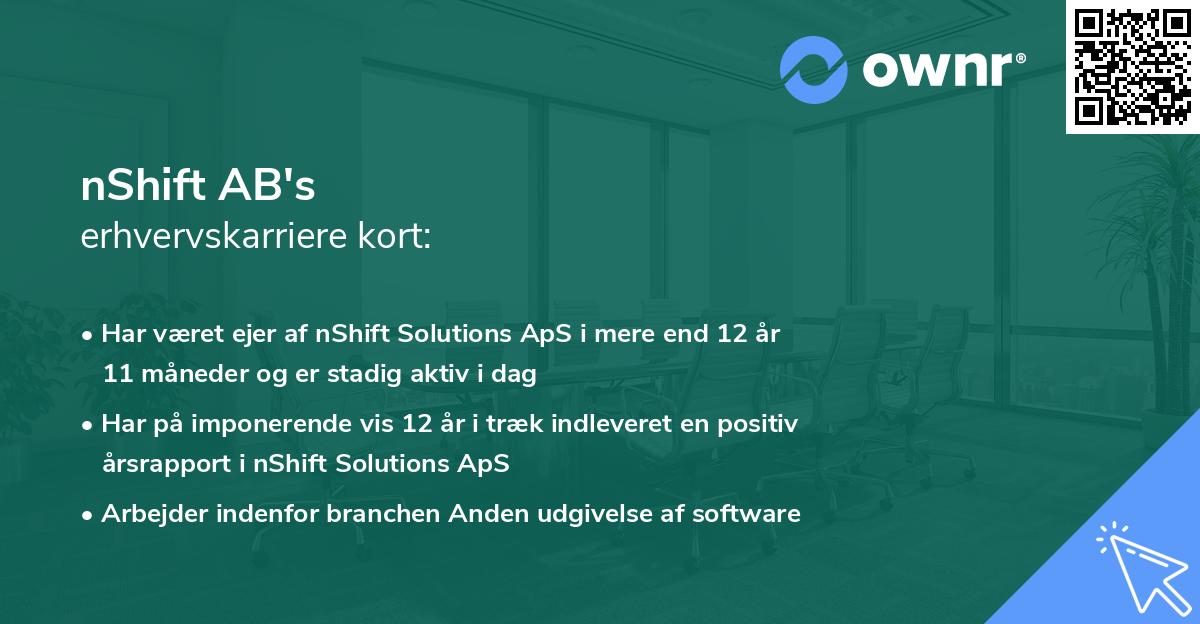 ownr®

nShift AB's
erhvervskarriere kort:

• Har været ejer af nShift Solutions ApS i mere end 12 år 11 måneder og er stadig aktiv i dag

• Har på imponerende vis 12 år i træk indleveret en positiv årsrapport i nShift Solutions ApS

• Arbejder indenfor branchen Anden udgivelse af software